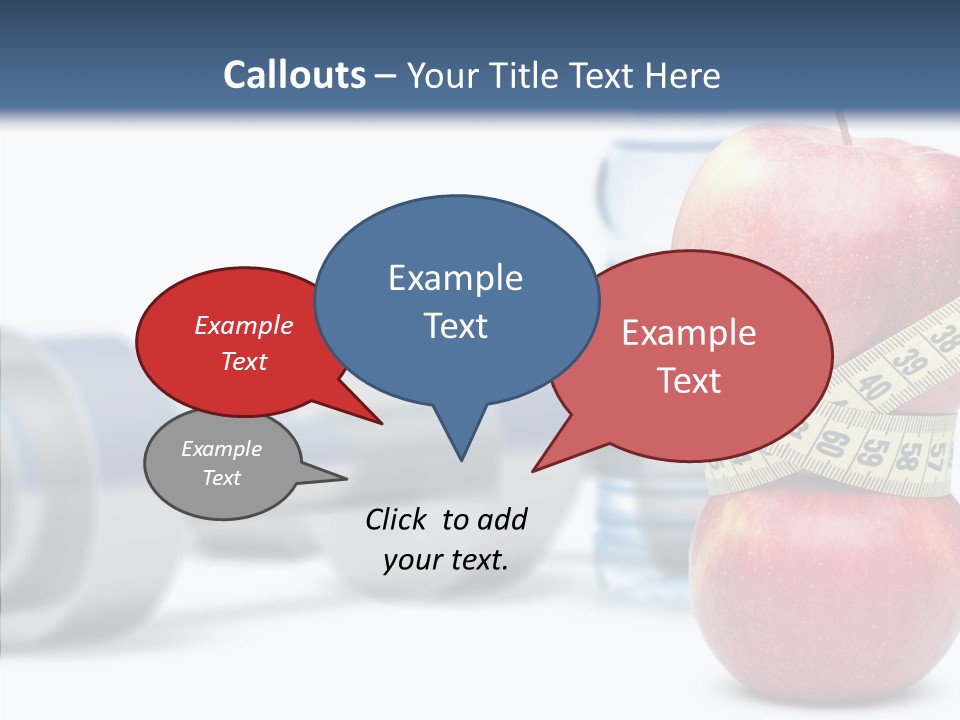 Callouts – Your Title Text Here

Example Text

Example Text

Example Text

Example Text

Click to add your text.

38 39 40 60 59 58 57